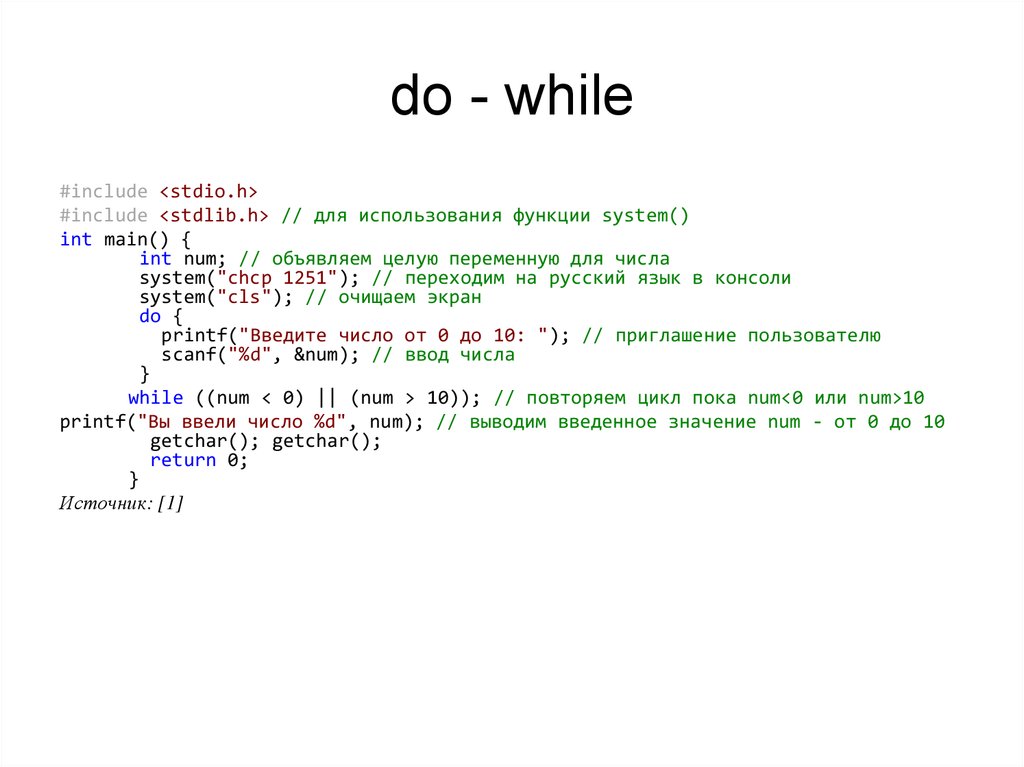 do - while

#include <stdio.h>
#include <stdlib.h> // для использования функции system()
int main() {
	int num; // объявляем целую переменную для числа
	system("chcp 1251"); // переходим на русский язык в консоли
	system("cls"); // очищаем экран
	do {
	  printf("Введите число от 0 до 10: "); // приглашение пользователю
	  scanf("%d", &num); // ввод числа
	}
	while ((num < 0) || (num > 10)); // повторяем цикл пока num<0 или num>10
printf("Вы ввели число %d", num); // выводим введенное значение num - от 0 до 10
	getchar(); getchar();
	return 0;
	}
Источник: [1]